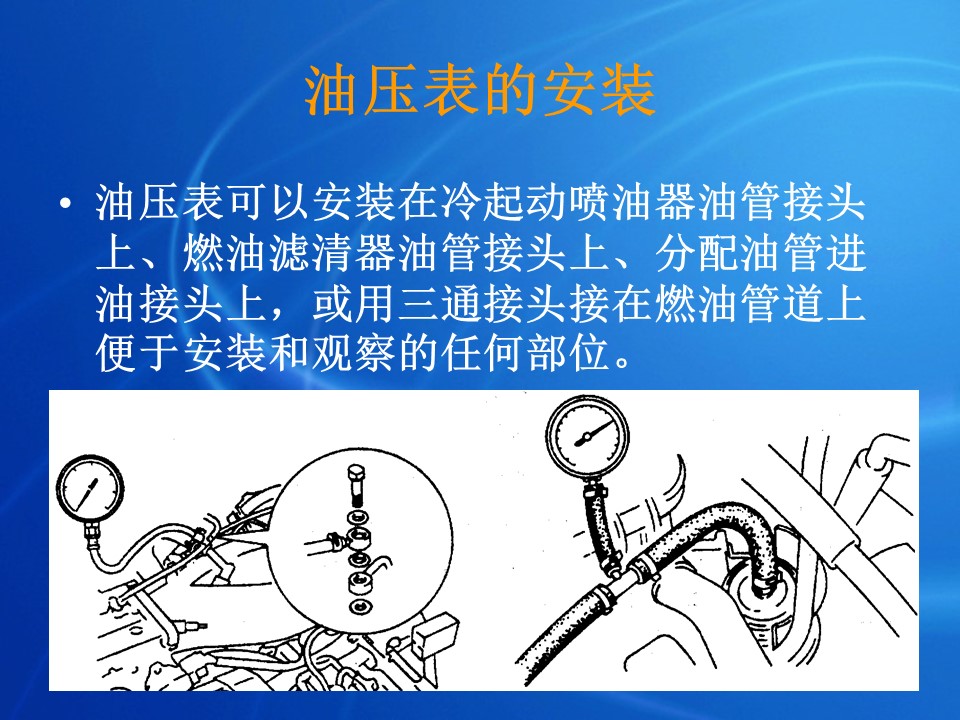 油压表的安装

• 油压表可以安装在冷起动喷油器油管接头上、燃油滤清器油管接头上、分配油管进油接头上，或用三通接头接在燃油管道上便于安装和观察的任何部位。